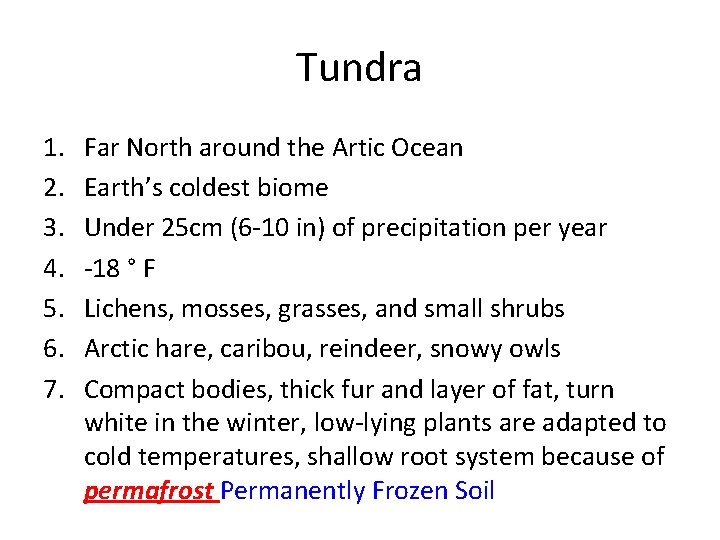 Tundra

1. Far North around the Artic Ocean
2. Earth's coldest biome
3. Under 25cm (6-10 in) of precipitation per year
4. -18 ° F
5. Lichens, mosses, grasses, and small shrubs
6. Arctic hare, caribou, reindeer, snowy owls
7. Compact bodies, thick fur and layer of fat, turn white in the winter, low-lying plants are adapted to cold temperatures, shallow root system because of permafrost Permanently Frozen Soil